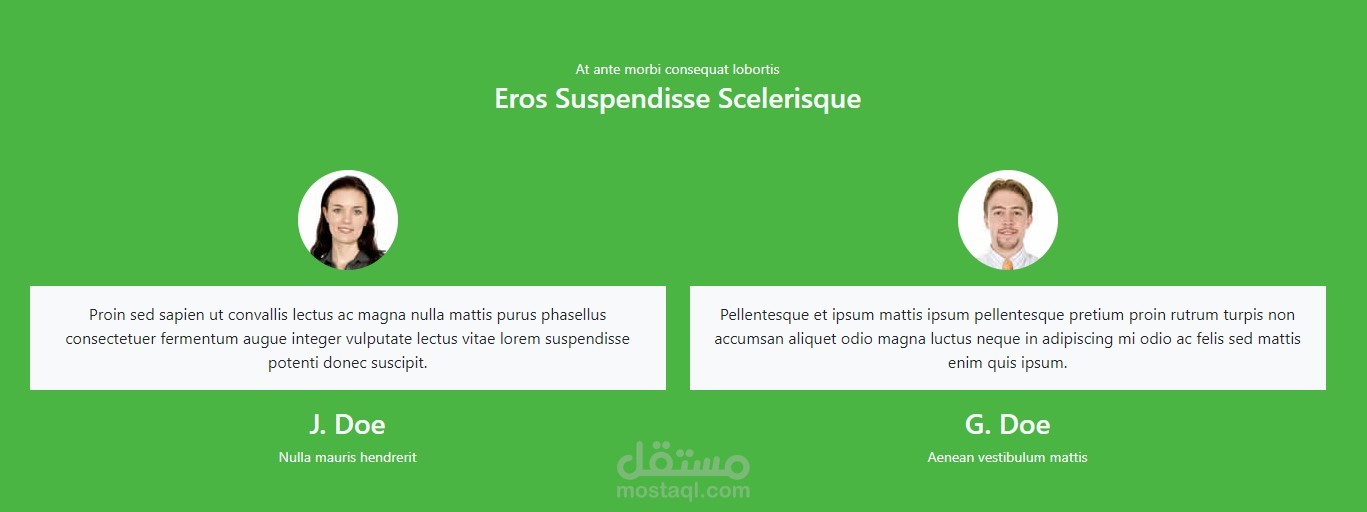 At ante morbi consequat lobortis

Eros Suspendisse Scelerisque

Proin sed sapien ut convallis lectus ac magna nulla mattis purus phasellus consectetuer fermentum augue integer vulputate lectus vitae lorem suspendisse potenti donec suscipit.

J. Doe

Nulla mauris hendrerit

Pellentesque et ipsum mattis ipsum pellentesque pretium proin rutrum turpis non accumsan aliquet odio magna luctus neque in adipiscing mi odio ac felis sed mattis enim quis ipsum.

G. Doe

Aenean vestibulum mattis

مستقل
mostaql.com